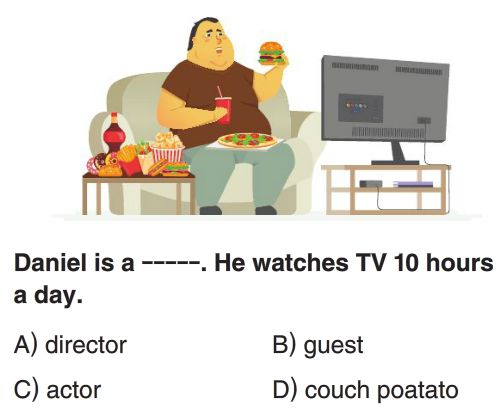 Daniel is a -----. He watches TV 10 hours a day.

A) director
B) guest
C) actor
D) couch poatato